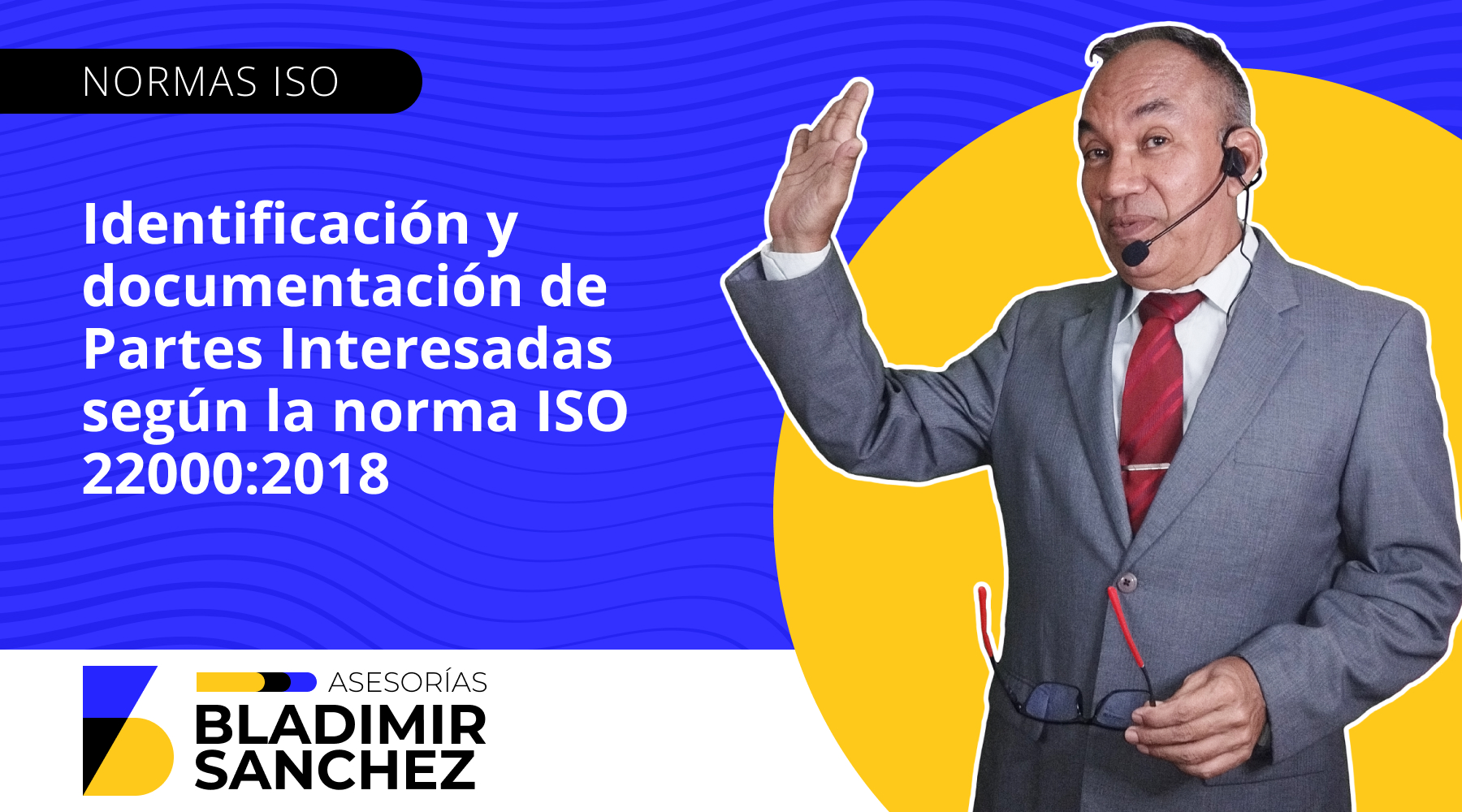 NORMAS ISO

Identificación y documentación de Partes Interesadas según la norma ISO 22000:2018

ASESORÍAS
BLADIMIR
SANCHEZ